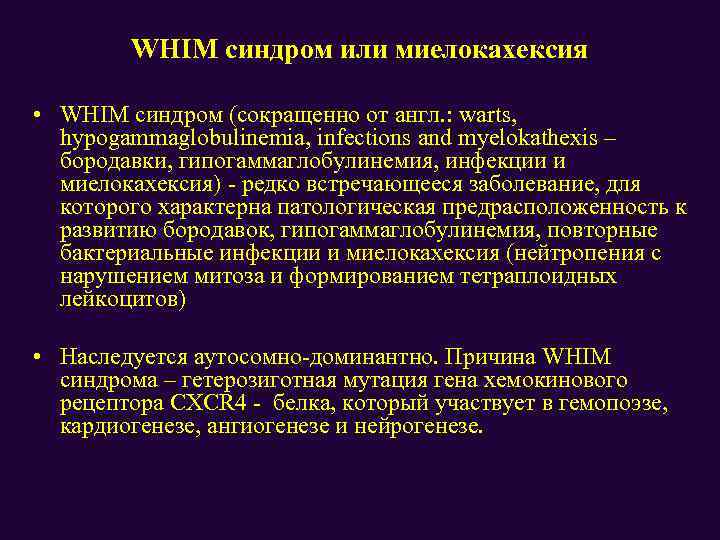 WHIM синдром или миелокахексия

• WHIM синдром (сокращенно от англ.: warts, hypogammaglobulinemia, infections and myelokathexis – бородавки, гипогаммаглобулинемия, инфекции и миелокахексия) - редко встречающееся заболевание, для которого характерна патологическая предрасположенность к развитию бородавок, гипогаммаглобулинемия, повторные бактериальные инфекции и миелокахексия (нейтропения с нарушением митоза и формированием тетраплоидных лейкоцитов)

• Наследуется аутосомно-доминантно. Причина WHIM синдрома – гетерозиготная мутация гена хемокинового рецептора CXCR4 - белка, который участвует в гемопоэзе, кардиогенезе, ангиогенезе и нейрогенезе.